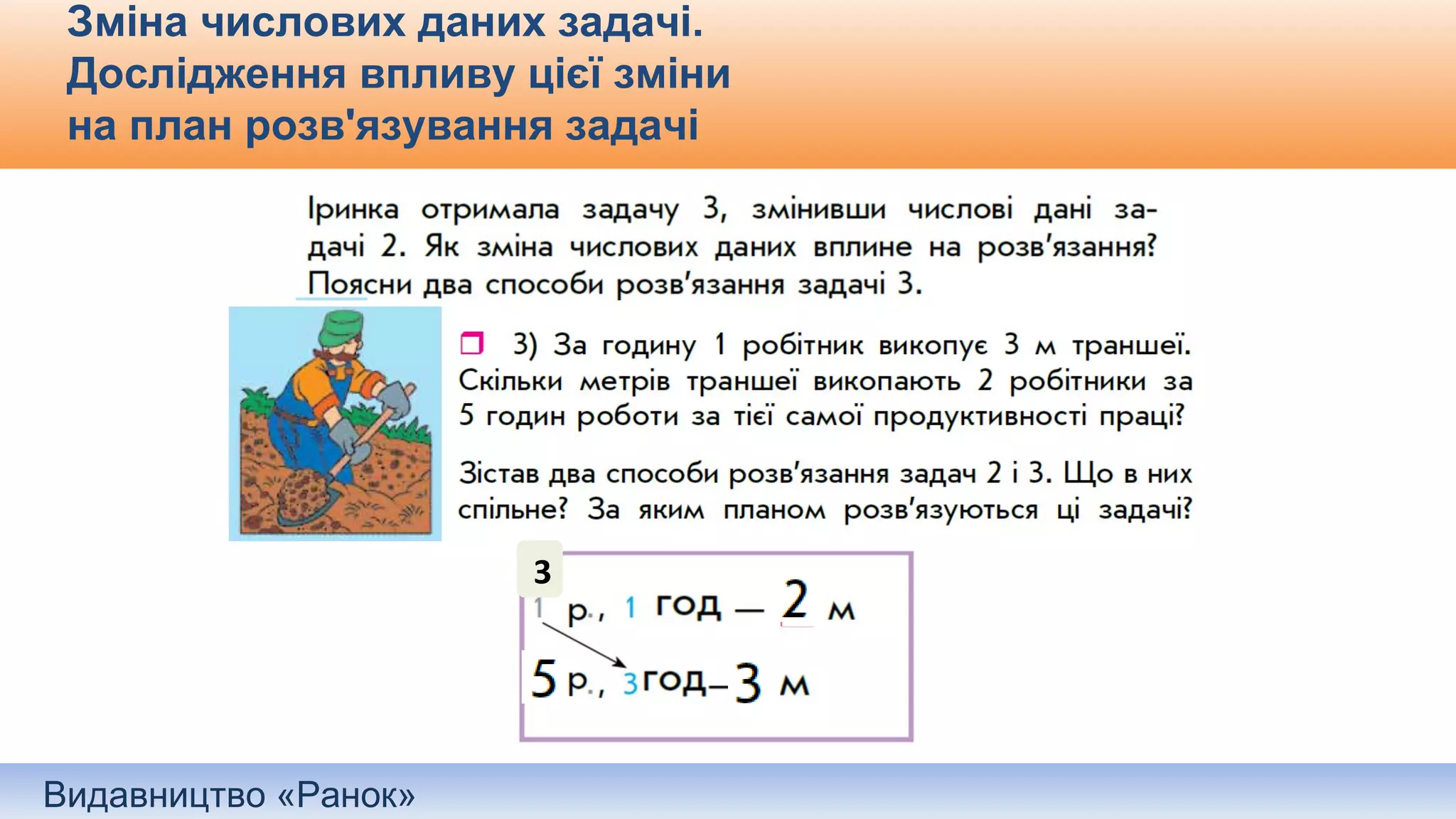 Зміна числових даних задачі. Дослідження впливу цієї зміни на план розв'язування задачі

Іринка отримала задачу 3, змінивши числові дані задачі 2. Як зміна числових даних вплине на розв'язання? Поясни два способи розв'язання задачі 3.

3) За годину 1 робітник викопує 3 м траншеї. Скільки метрів траншеї викопають 2 робітники за 5 годин роботи за тієї самої продуктивності праці?

Зістав два способи розв'язання задач 2 і 3. Що в них спільне? За яким планом розв'язуються ці задачі?

3

1 р., 1 год — 2 м
5 р., 3 год – 3 м

Видавництво «Ранок»